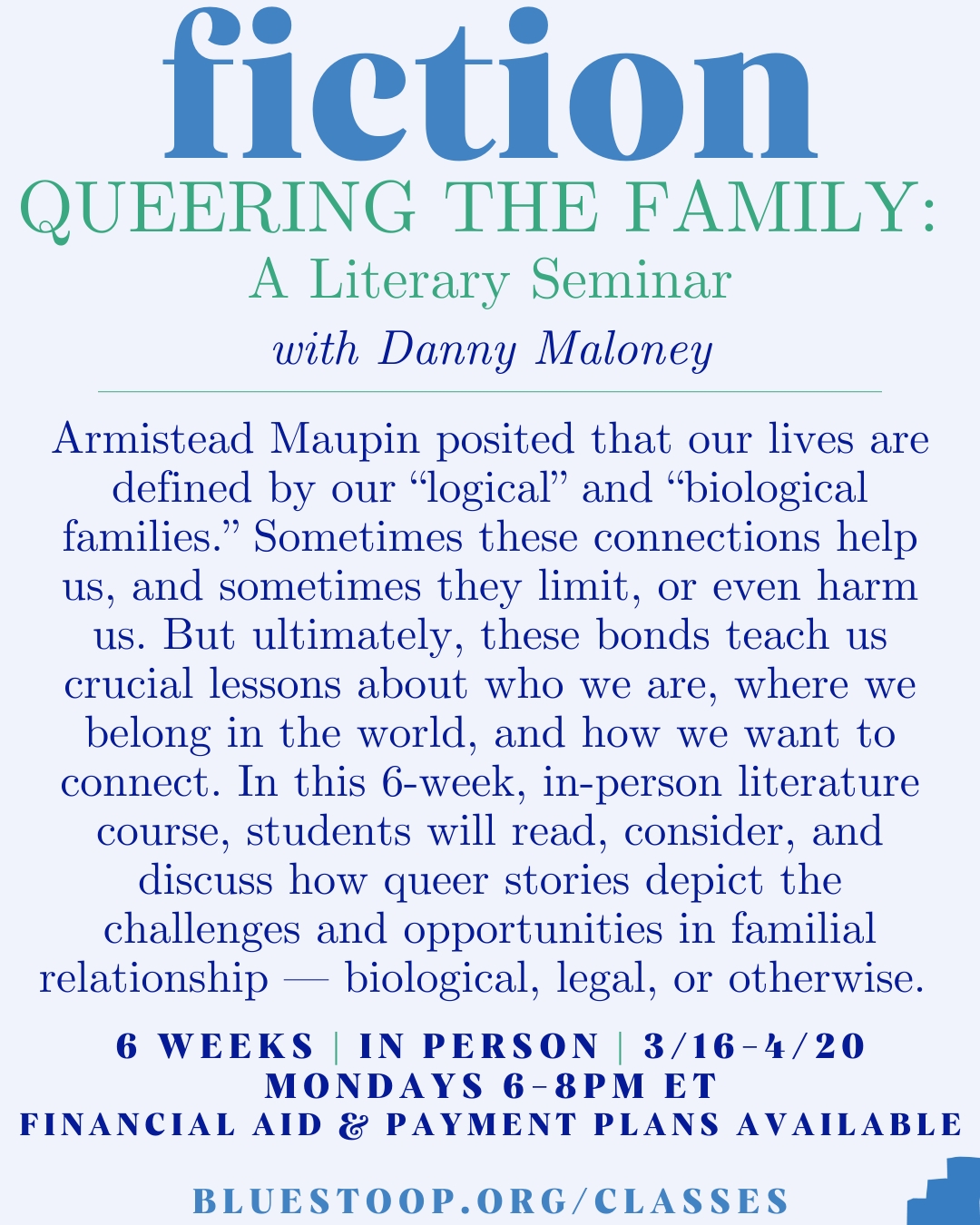 fiction
QUEERING THE FAMILY:
A Literary Seminar
with Danny Maloney

Armistead Maupin posited that our lives are defined by our “logical” and “biological families.” Sometimes these connections help us, and sometimes they limit, or even harm us. But ultimately, these bonds teach us crucial lessons about who we are, where we belong in the world, and how we want to connect. In this 6-week, in-person literature course, students will read, consider, and discuss how queer stories depict the challenges and opportunities in familial relationship — biological, legal, or otherwise.

6 WEEKS | IN PERSON | 3/16-4/20
MONDAYS 6-8PM ET
FINANCIAL AID & PAYMENT PLANS AVAILABLE

BLUESTOOP.ORG/CLASSES